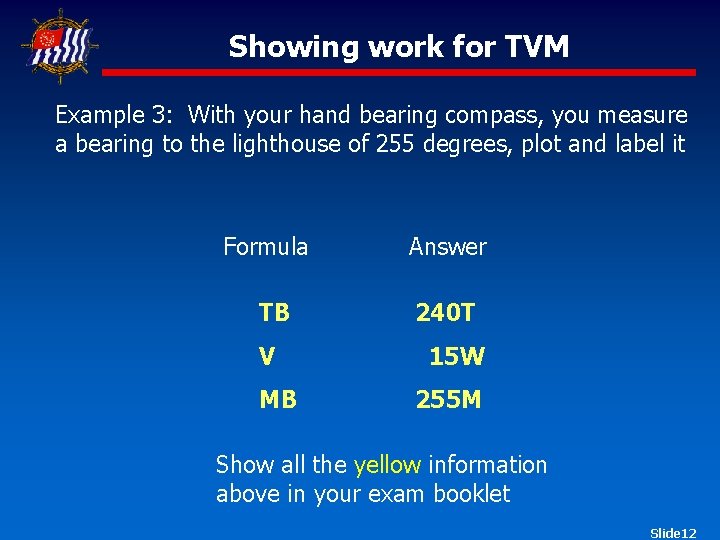 Showing work for TVM

Example 3: With your hand bearing compass, you measure a bearing to the lighthouse of 255 degrees, plot and label it

| Formula | Answer |
|---|---|
| TB | 240T |
| V | 15W |
| MB | 255M |

Show all the yellow information above in your exam booklet

Slide12